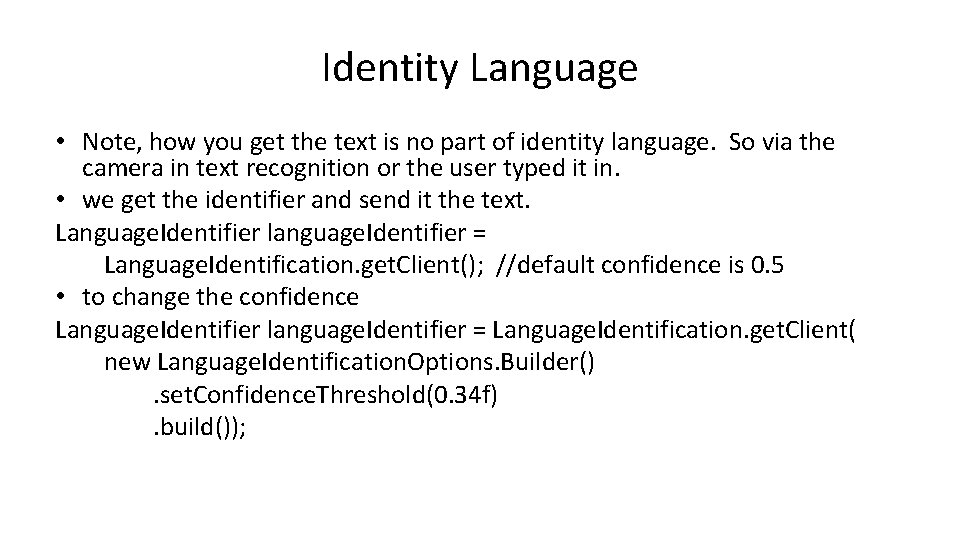 Identity Language

• Note, how you get the text is no part of identity language. So via the camera in text recognition or the user typed it in.
• we get the identifier and send it the text.
LanguageIdentifier languageIdentifier =
LanguageIdentification.getClient(); //default confidence is 0.5
• to change the confidence
LanguageIdentifier languageIdentifier = LanguageIdentification.getClient(
new LanguageIdentificationOptions.Builder()
.setConfidenceThreshold(0.34f)
.build());